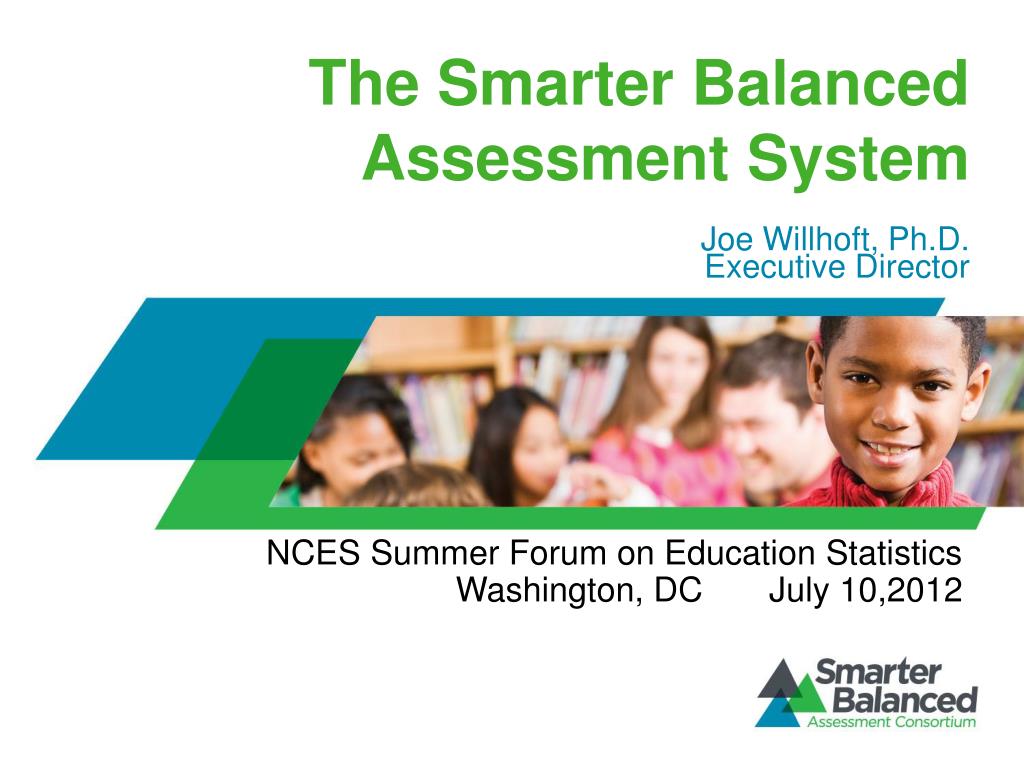 The Smarter Balanced Assessment System

Joe Willhoft, Ph.D.
Executive Director

NCES Summer Forum on Education Statistics
Washington, DC July 10,2012

Smarter Balanced
Assessment Consortium